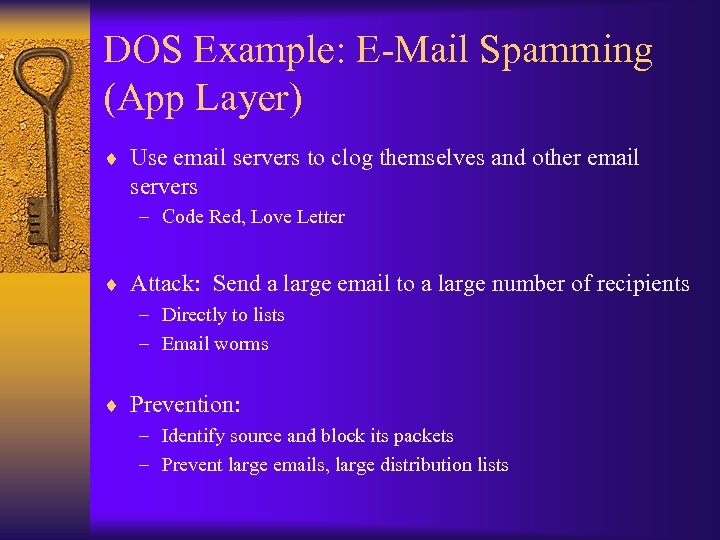 DOS Example: E-Mail Spamming (App Layer)

♦ Use email servers to clog themselves and other email servers
– Code Red, Love Letter

♦ Attack: Send a large email to a large number of recipients
– Directly to lists
– Email worms

♦ Prevention:
– Identify source and block its packets
– Prevent large emails, large distribution lists